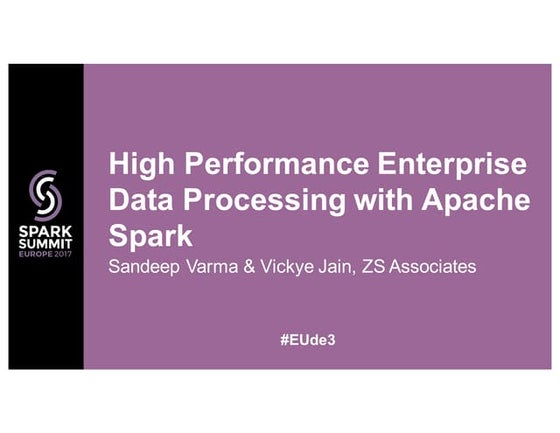 SPARK SUMMIT EUROPE 2017

High Performance Enterprise Data Processing with Apache Spark

Sandeep Varma & Vickye Jain, ZS Associates

#EUde3